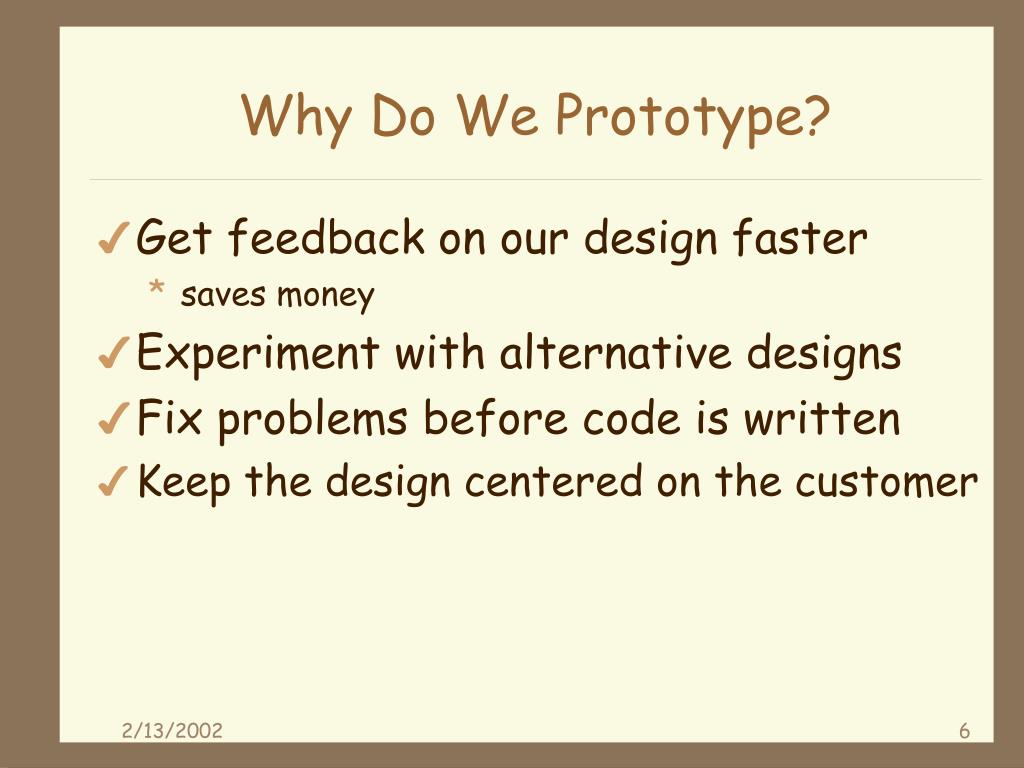 Why Do We Prototype?

✓ Get feedback on our design faster
* saves money
✓ Experiment with alternative designs
✓ Fix problems before code is written
✓ Keep the design centered on the customer

2/13/2002

6